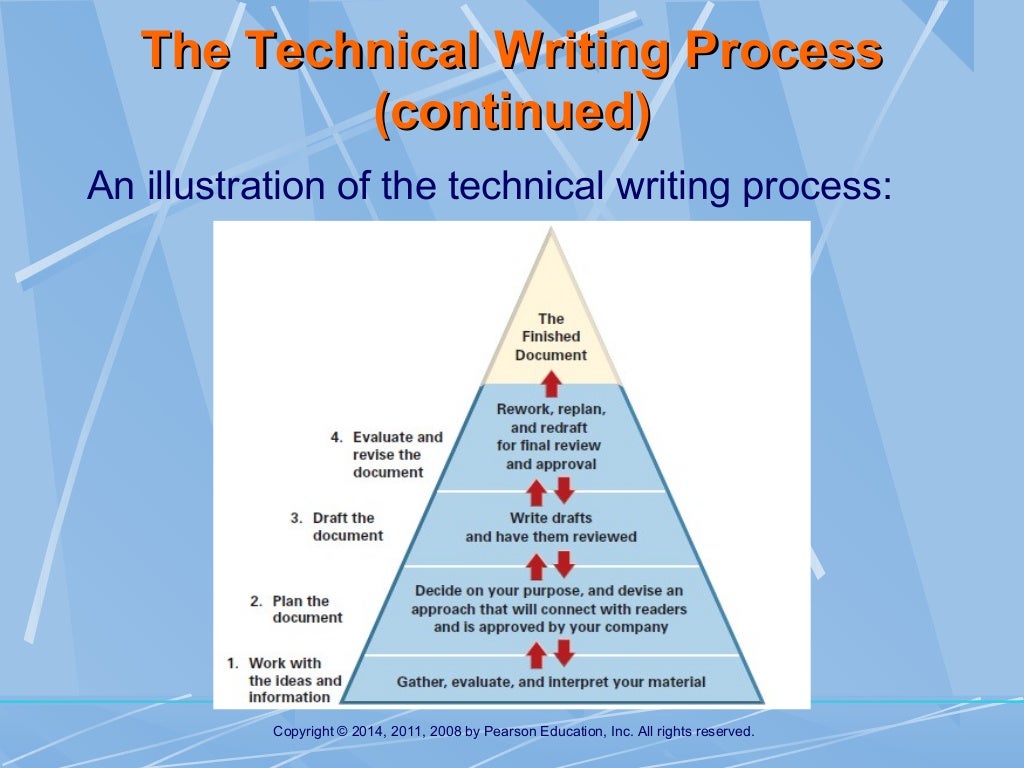 The Technical Writing Process (continued)

An illustration of the technical writing process:

The Finished Document

4. Evaluate and revise the document

Rework, replan, and redraft for final review and approval

3. Draft the document

Write drafts and have them reviewed

2. Plan the document

Decide on your purpose, and devise an approach that will connect with readers and is approved by your company

1. Work with the ideas and information

Gather, evaluate, and interpret your material

Copyright © 2014, 2011, 2008 by Pearson Education, Inc. All rights reserved.